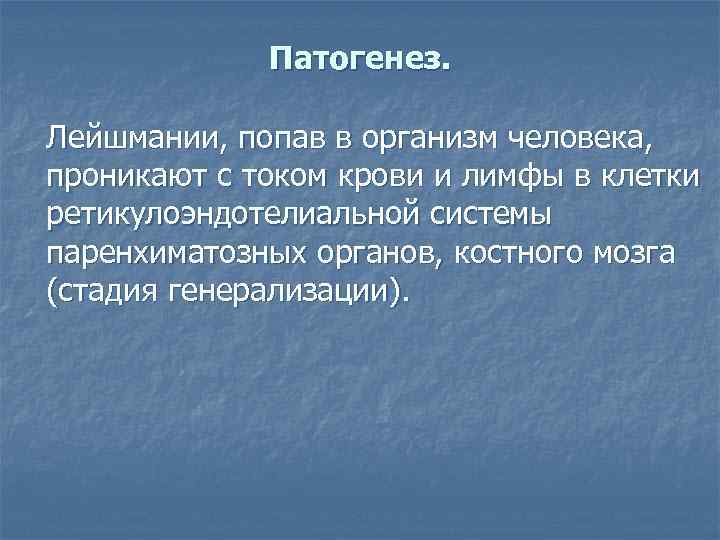 Патогенез.

Лейшмании, попав в организм человека, проникают с током крови и лимфы в клетки ретикулоэндотелиальной системы паренхиматозных органов, костного мозга (стадия генерализации).